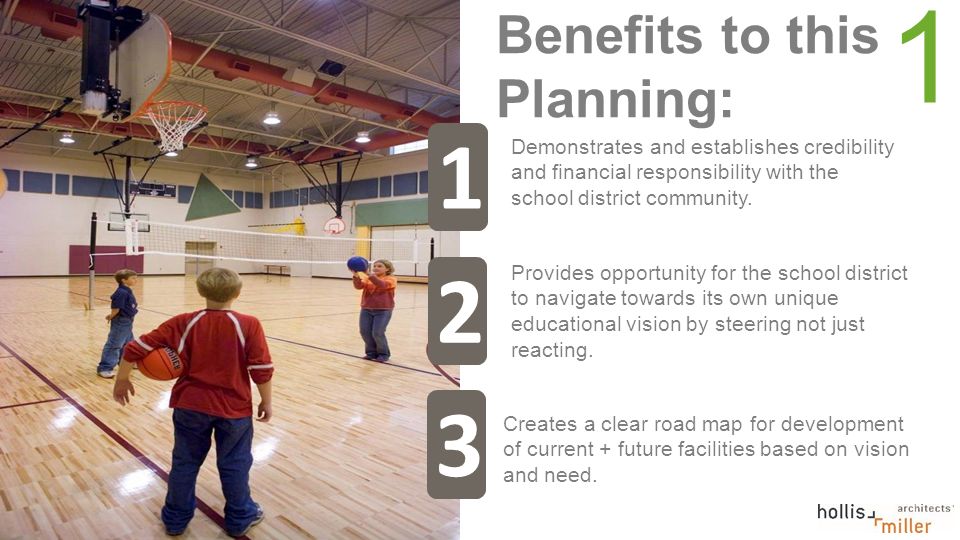 Benefits to this Planning:

1

1
Demonstrates and establishes credibility and financial responsibility with the school district community.

2
Provides opportunity for the school district to navigate towards its own unique educational vision by steering not just reacting.

3
Creates a clear road map for development of current + future facilities based on vision and need.

hollis miller architects